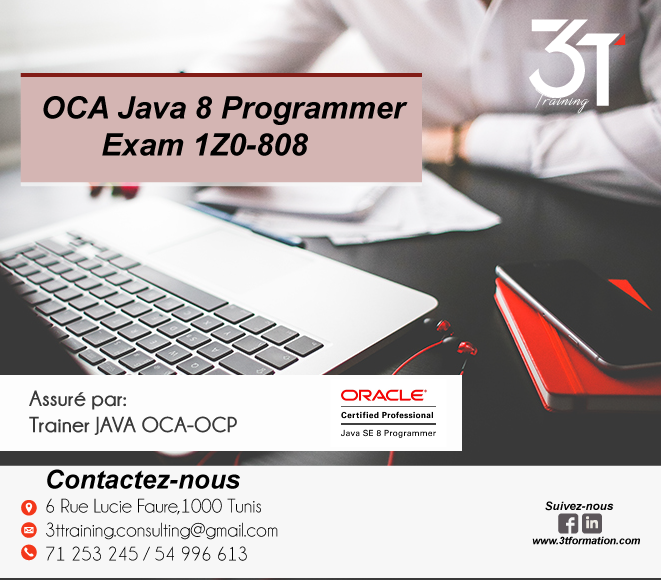 3T
Training

OCA Java 8 Programmer
Exam 1Z0-808

Assuré par:
Trainer JAVA OCA-OCP

ORACLE
Certified Professional
Java SE 8 Programmer

Contactez-nous
6 Rue Lucie Faure,1000 Tunis
3ttraining.consulting@gmail.com
71 253 245 / 54 996 613

Suivez-nous
www.3tformation.com